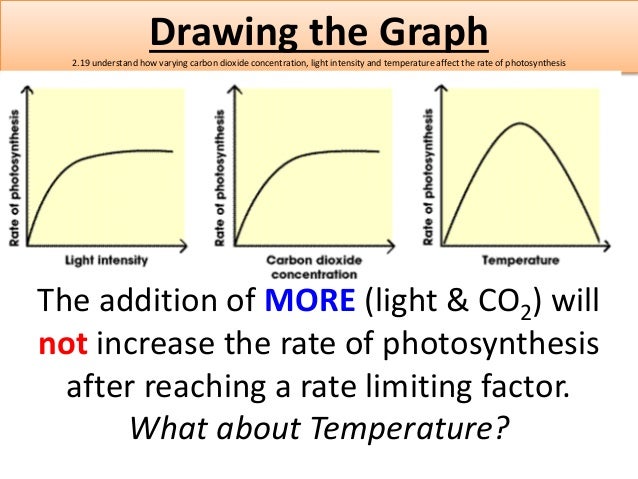 Drawing the Graph

2.19 understand how varying carbon dioxide concentration, light intensity and temperature affect the rate of photosynthesis

Rate of photosynthesis

Light intensity

Rate of photosynthesis

Carbon dioxide concentration

Rate of photosynthesis

Temperature

The addition of MORE (light & $CO_2$) will not increase the rate of photosynthesis after reaching a rate limiting factor.

What about Temperature?